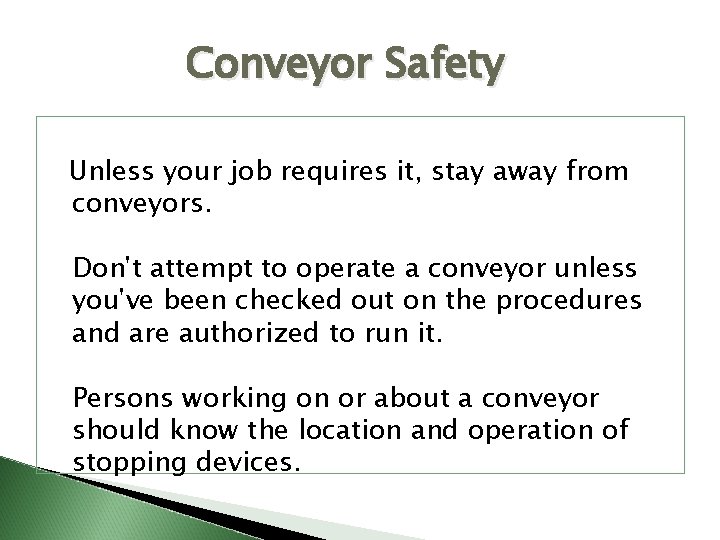 Conveyor Safety

Unless your job requires it, stay away from conveyors.

Don't attempt to operate a conveyor unless you've been checked out on the procedures and are authorized to run it.

Persons working on or about a conveyor should know the location and operation of stopping devices.